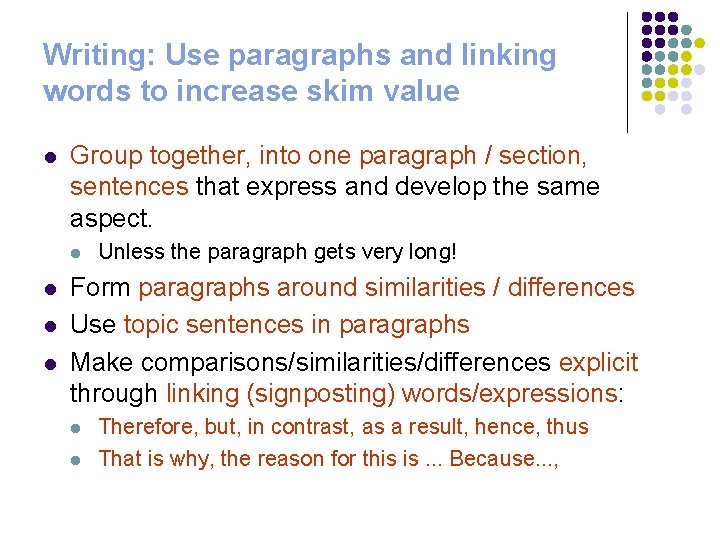 Writing: Use paragraphs and linking words to increase skim value

- Group together, into one paragraph / section, sentences that express and develop the same aspect.
  - Unless the paragraph gets very long!
- Form paragraphs around similarities / differences
- Use topic sentences in paragraphs
- Make comparisons/similarities/differences explicit through linking (signposting) words/expressions:
  - Therefore, but, in contrast, as a result, hence, thus
  - That is why, the reason for this is ... Because...,